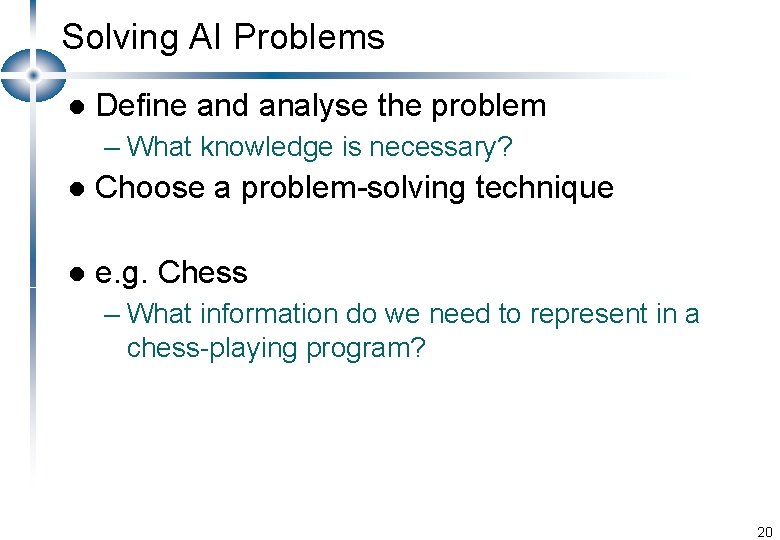 Solving AI Problems

● Define and analyse the problem
– What knowledge is necessary?

● Choose a problem-solving technique

● e.g. Chess
– What information do we need to represent in a chess-playing program?

20